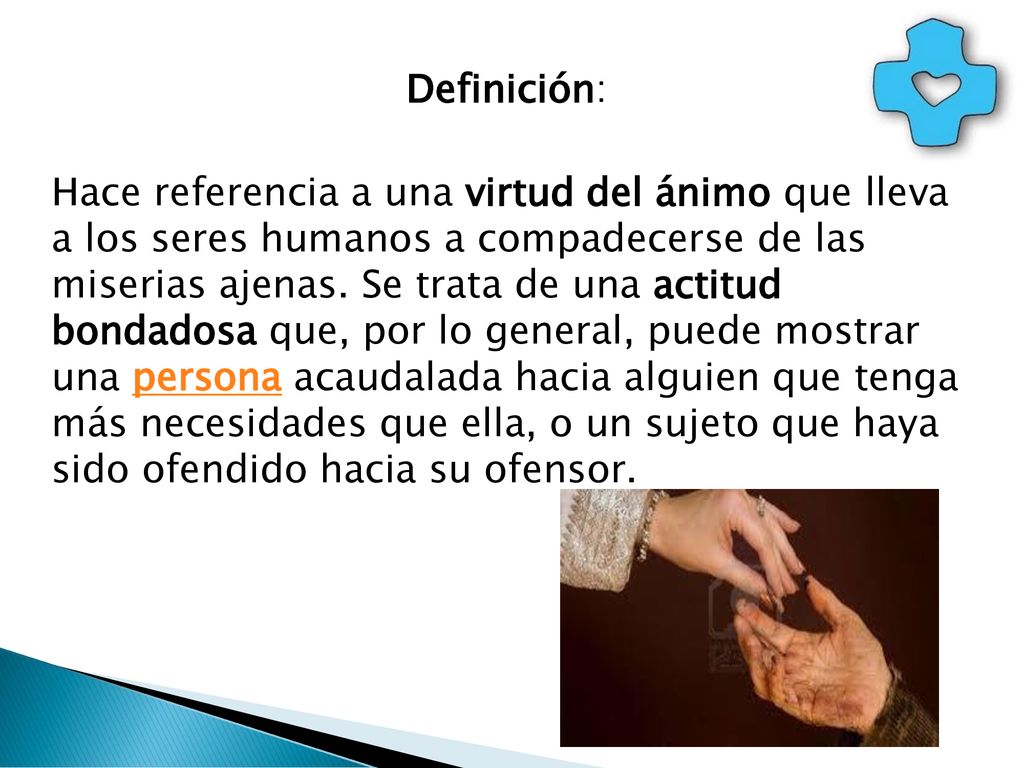 Definición:

Hace referencia a una virtud del ánimo que lleva a los seres humanos a compadecerse de las miserias ajenas. Se trata de una actitud bondadosa que, por lo general, puede mostrar una persona acaudalada hacia alguien que tenga más necesidades que ella, o un sujeto que haya sido ofendido hacia su ofensor.